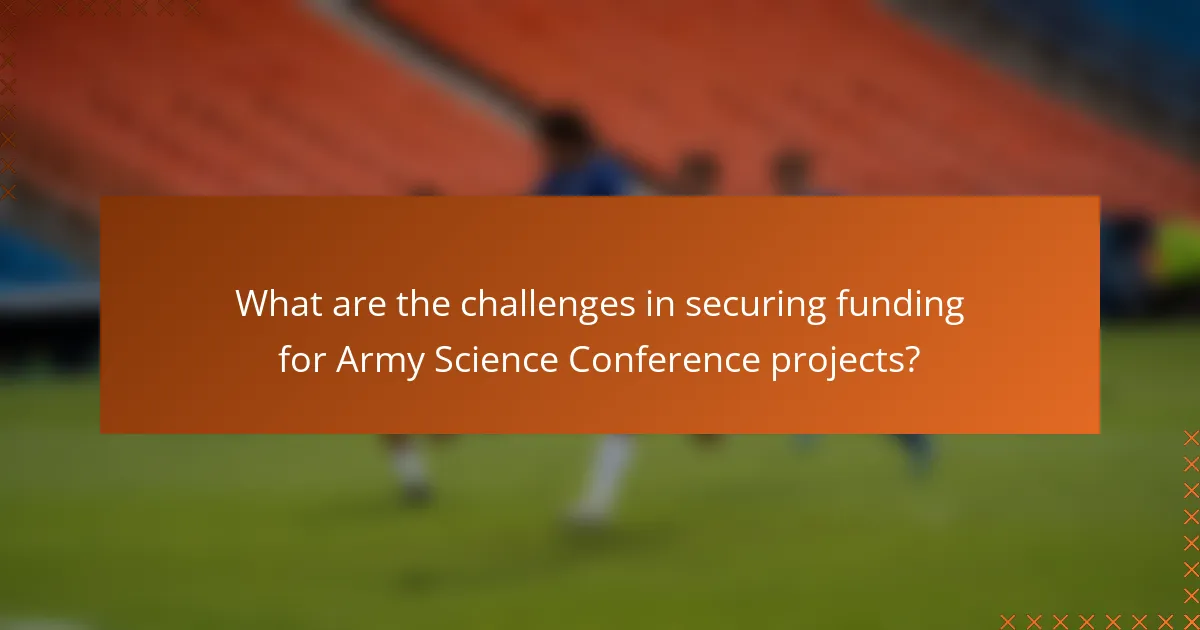 What are the challenges in securing funding for Army Science Conference projects?